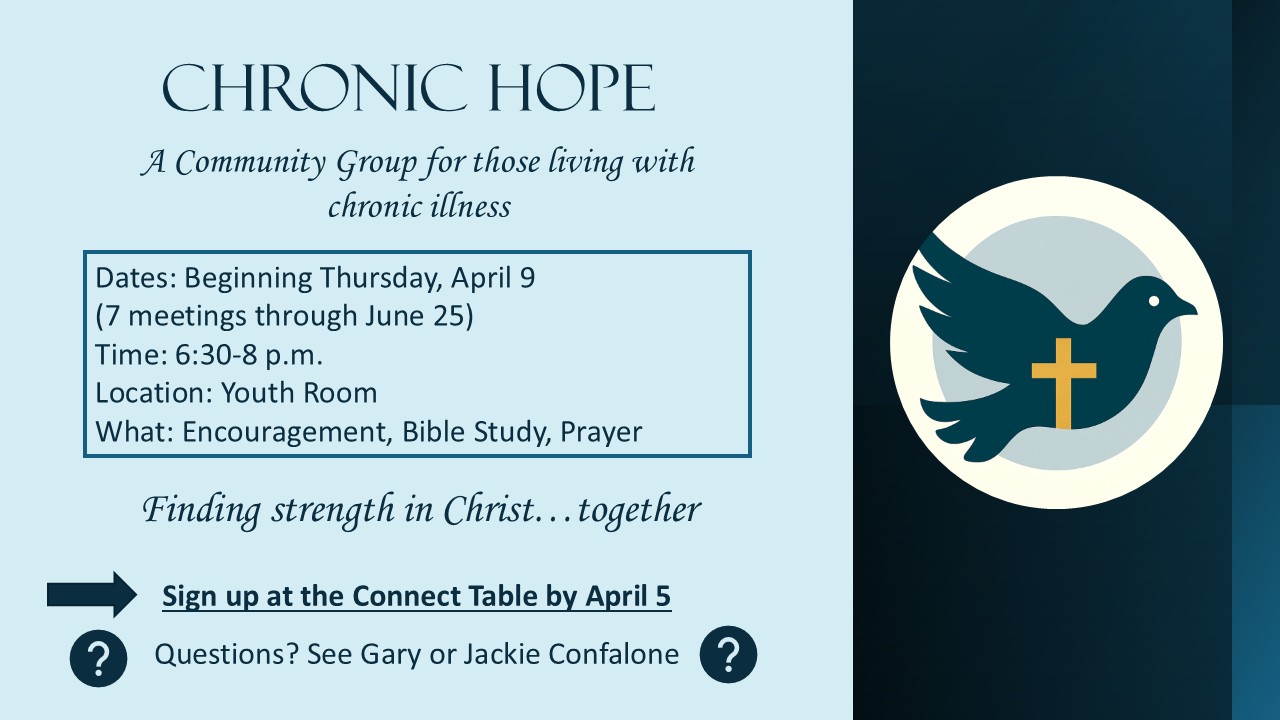 CHRONIC HOPE

A Community Group for those living with chronic illness

Dates: Beginning Thursday, April 9
(7 meetings through June 25)
Time: 6:30-8 p.m.
Location: Youth Room
What: Encouragement, Bible Study, Prayer

Finding strength in Christ…together

Sign up at the Connect Table by April 5

? Questions? See Gary or Jackie Confalone ?